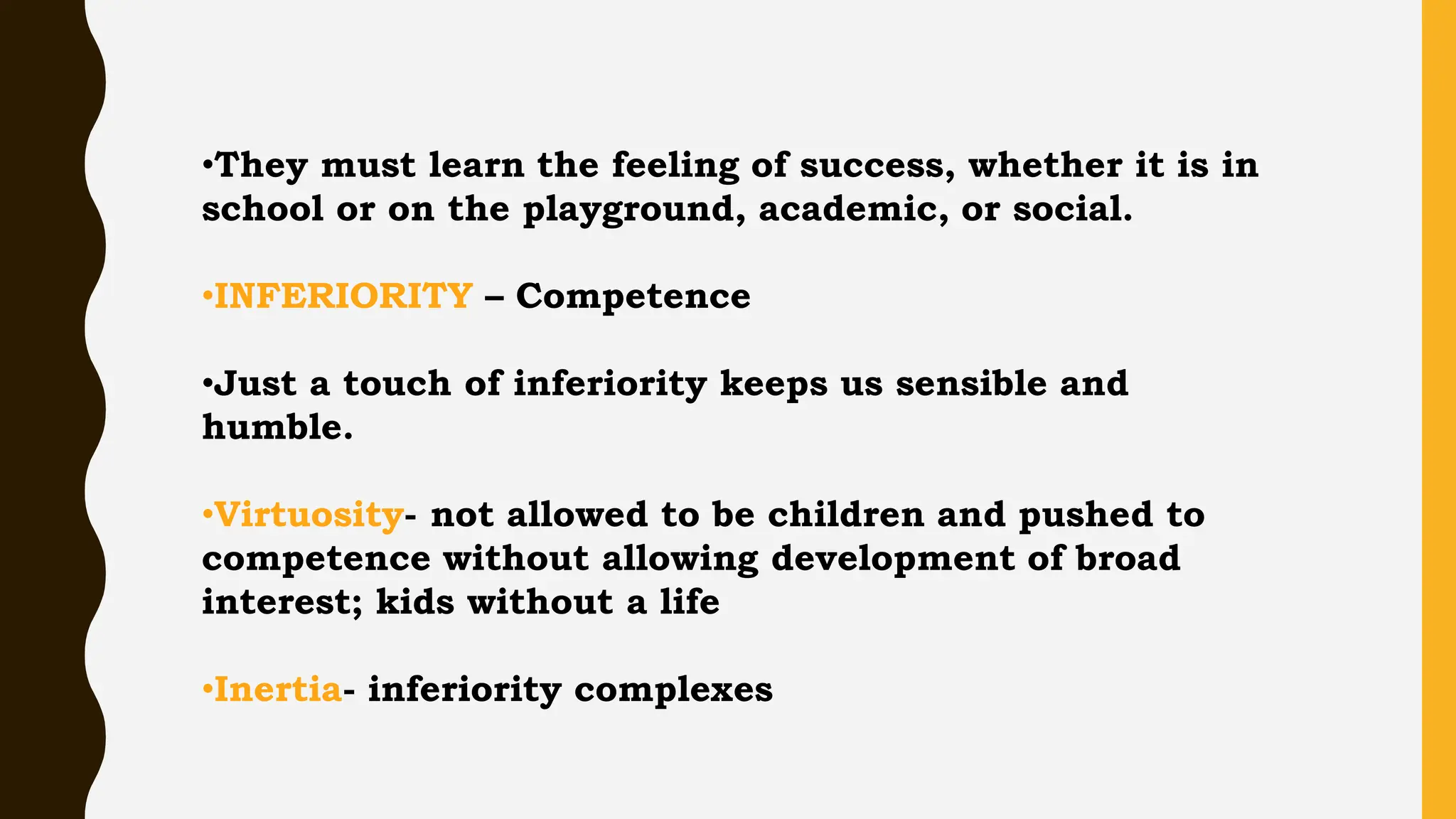 •They must learn the feeling of success, whether it is in school or on the playground, academic, or social.

•INFERIORITY – Competence

•Just a touch of inferiority keeps us sensible and humble.

•Virtuosity- not allowed to be children and pushed to competence without allowing development of broad interest; kids without a life

•Inertia- inferiority complexes